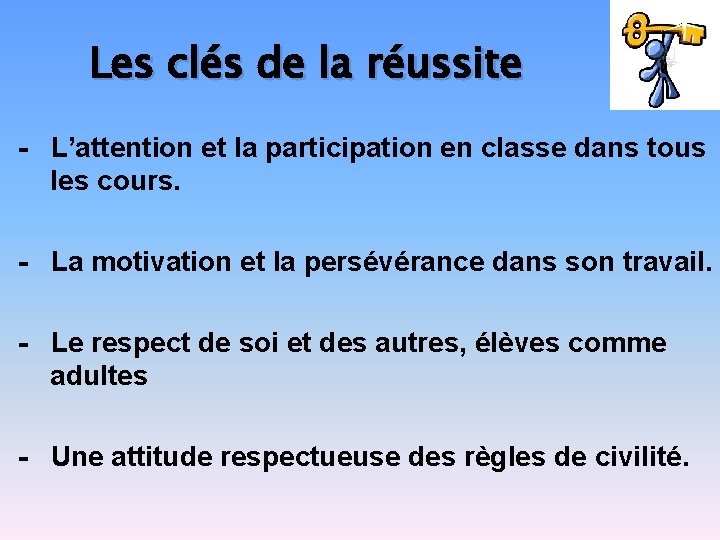 Les clés de la réussite

- L’attention et la participation en classe dans tous les cours.

- La motivation et la persévérance dans son travail.

- Le respect de soi et des autres, élèves comme adultes

- Une attitude respectueuse des règles de civilité.